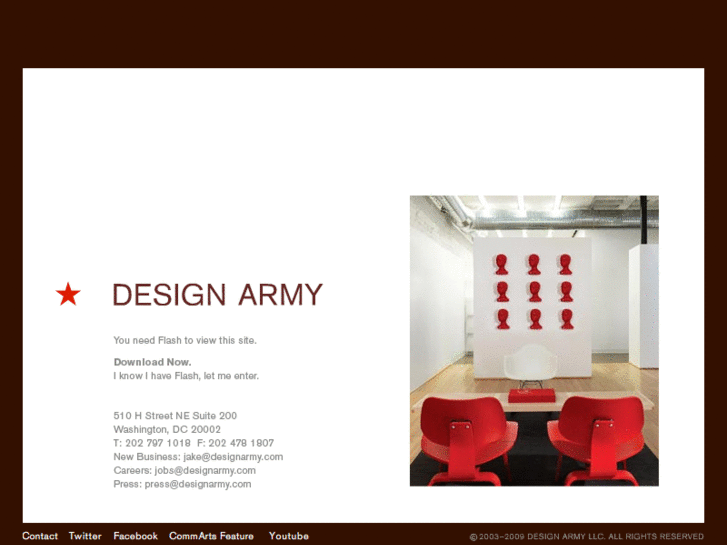 ★ DESIGN ARMY

You need Flash to view this site.

Download Now.
I know I have Flash, let me enter.

510 H Street NE Suite 200
Washington, DC 20002
T: 202 797 1018 F: 202 478 1807
New Business: jake@designarmy.com
Careers: jobs@designarmy.com
Press: press@designarmy.com

Contact Twitter Facebook CommArts Feature Youtube

© 2003–2009 DESIGN ARMY LLC. ALL RIGHTS RESERVED